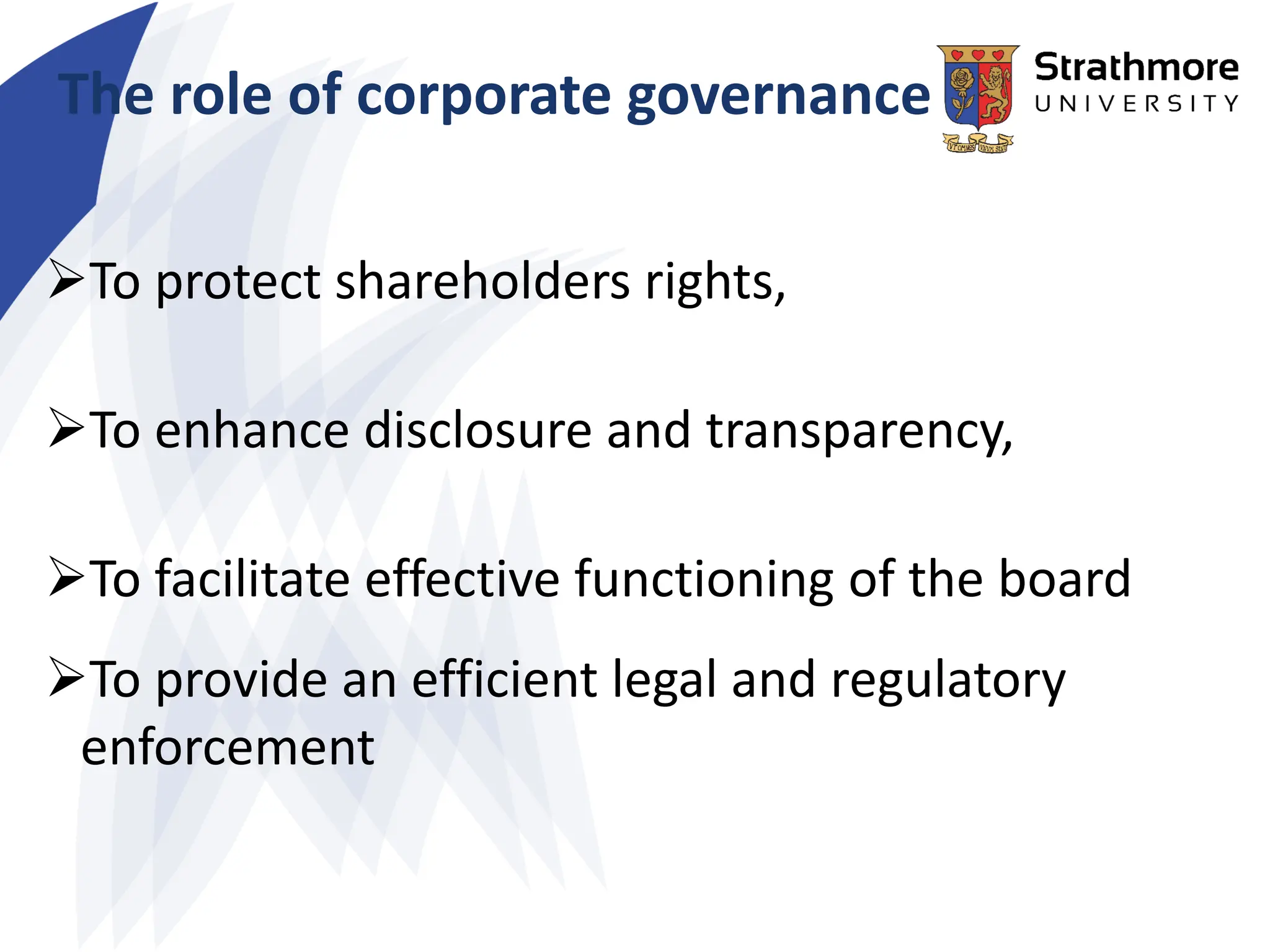 The role of corporate governance

Strathmore UNIVERSITY

VT OMNES VNVM SINT

➢To protect shareholders rights,

➢To enhance disclosure and transparency,

➢To facilitate effective functioning of the board

➢To provide an efficient legal and regulatory enforcement